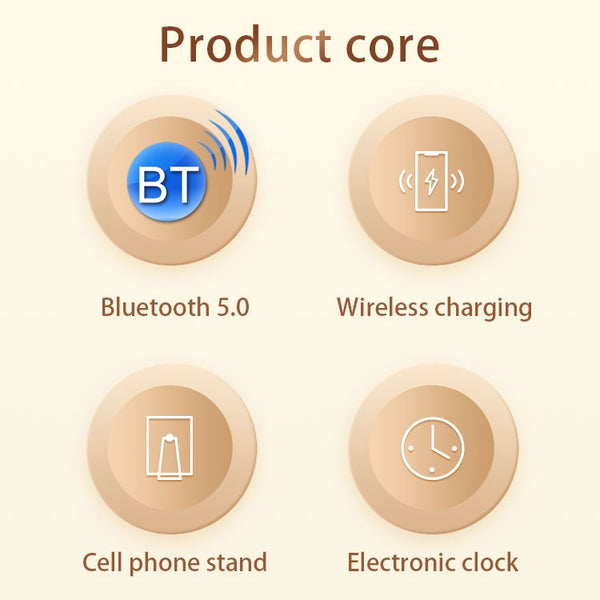 Product core

BT

Bluetooth 5.0

Wireless charging

Cell phone stand

Electronic clock